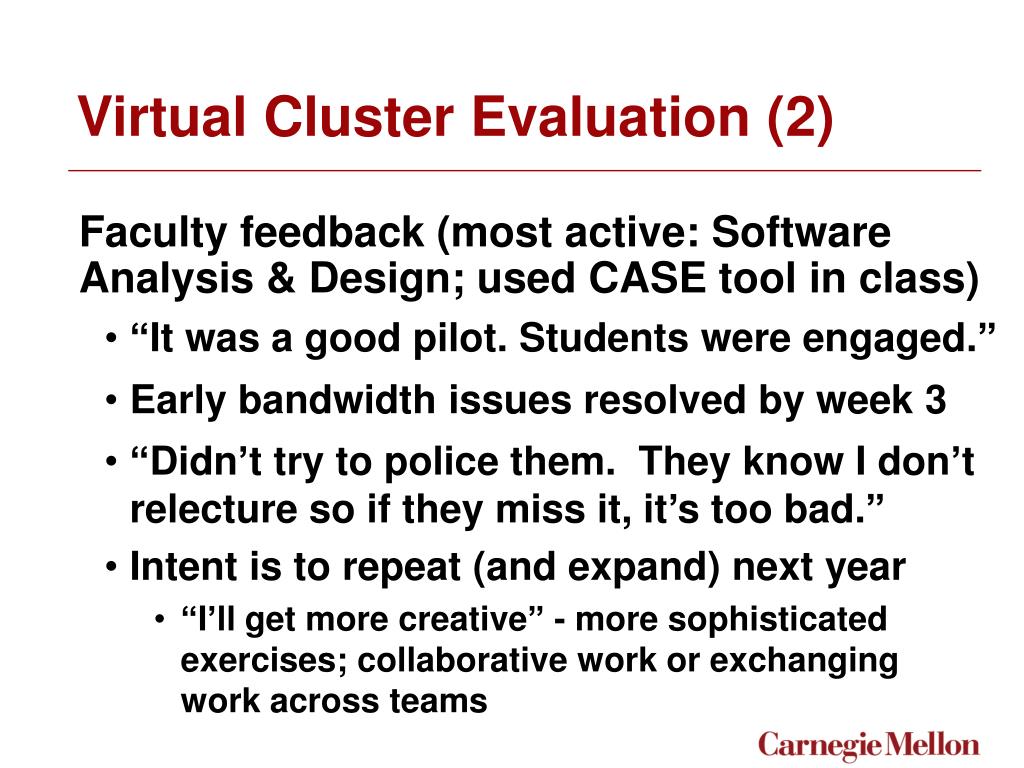 Virtual Cluster Evaluation (2)

Faculty feedback (most active: Software Analysis & Design; used CASE tool in class)

• “It was a good pilot. Students were engaged.”

• Early bandwidth issues resolved by week 3

• “Didn’t try to police them. They know I don’t relecture so if they miss it, it’s too bad.”

• Intent is to repeat (and expand) next year

• “I’ll get more creative” - more sophisticated exercises; collaborative work or exchanging work across teams

Carnegie Mellon